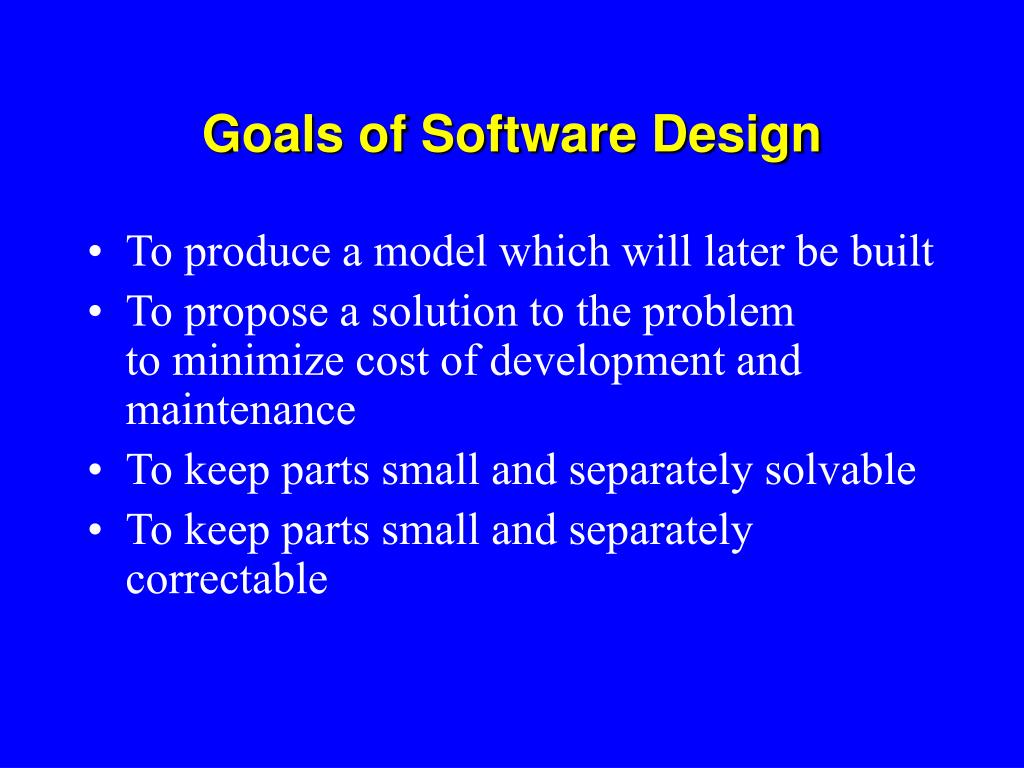 Goals of Software Design

• To produce a model which will later be built
• To propose a solution to the problem to minimize cost of development and maintenance
• To keep parts small and separately solvable
• To keep parts small and separately correctable